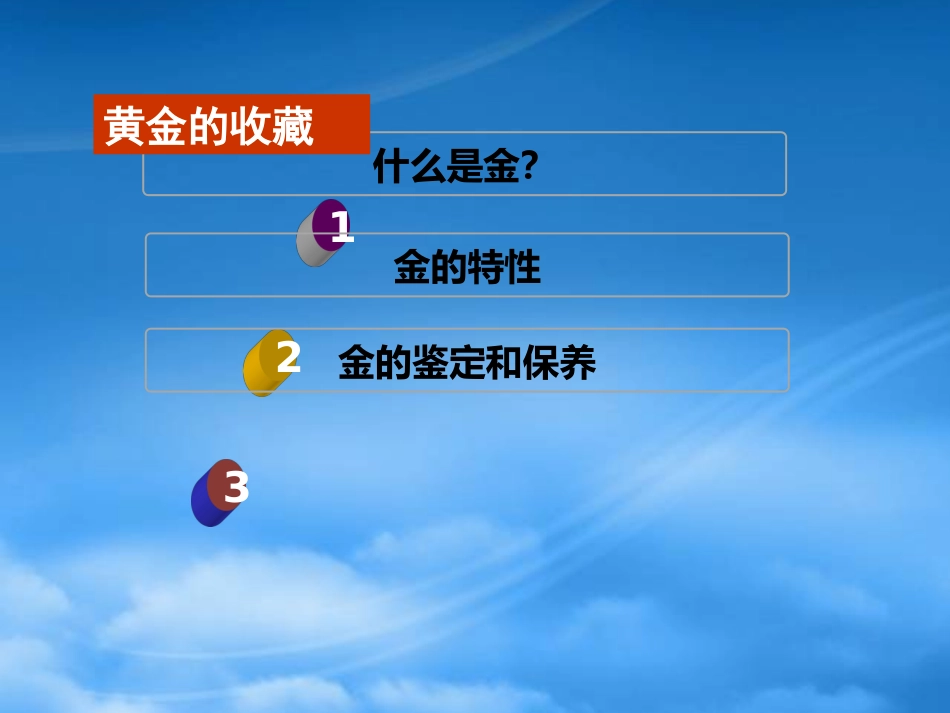 黄金的收藏

什么是金?

1

金的特性

2

金的鉴定和保养

3